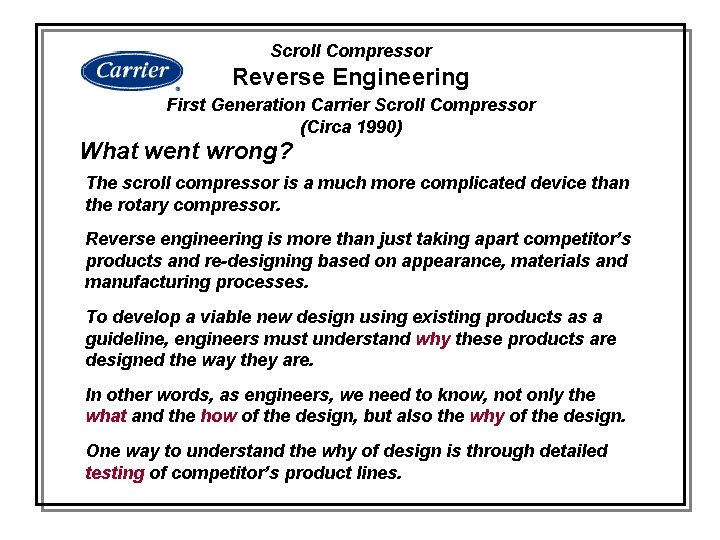 Carrier

Scroll Compressor
Reverse Engineering
First Generation Carrier Scroll Compressor
(Circa 1990)

What went wrong?

The scroll compressor is a much more complicated device than the rotary compressor.

Reverse engineering is more than just taking apart competitor's products and re-designing based on appearance, materials and manufacturing processes.

To develop a viable new design using existing products as a guideline, engineers must understand why these products are designed the way they are.

In other words, as engineers, we need to know, not only the what and the how of the design, but also the why of the design.

One way to understand the why of design is through detailed testing of competitor's product lines.